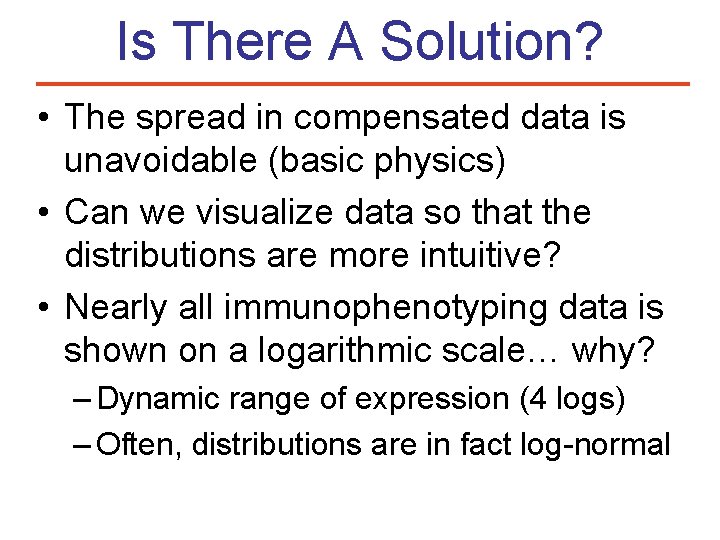 Is There A Solution?

• The spread in compensated data is unavoidable (basic physics)

• Can we visualize data so that the distributions are more intuitive?

• Nearly all immunophenotyping data is shown on a logarithmic scale… why?

– Dynamic range of expression (4 logs)

– Often, distributions are in fact log-normal